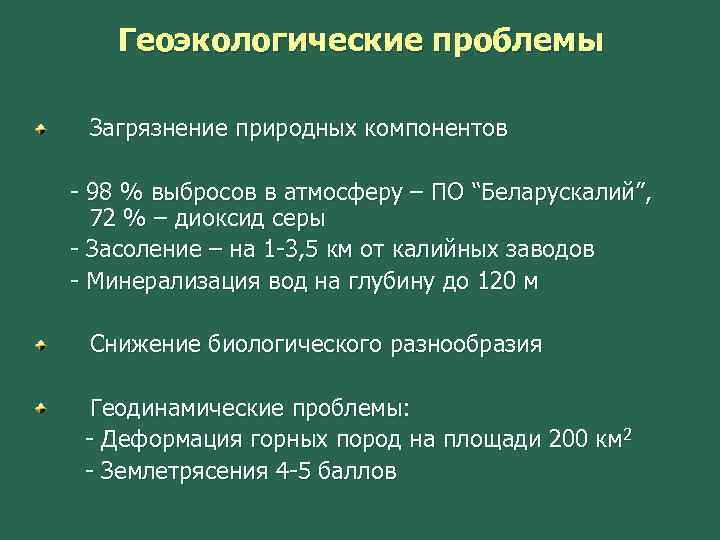 Геоэкологические проблемы

Загрязнение природных компонентов

- 98 % выбросов в атмосферу – ПО “Беларускалий”, 72 % – диоксид серы
- Засоление – на 1-3,5 км от калийных заводов
- Минерализация вод на глубину до 120 м

Снижение биологического разнообразия

Геодинамические проблемы:
- Деформация горных пород на площади 200 км$^2$
- Землетрясения 4-5 баллов